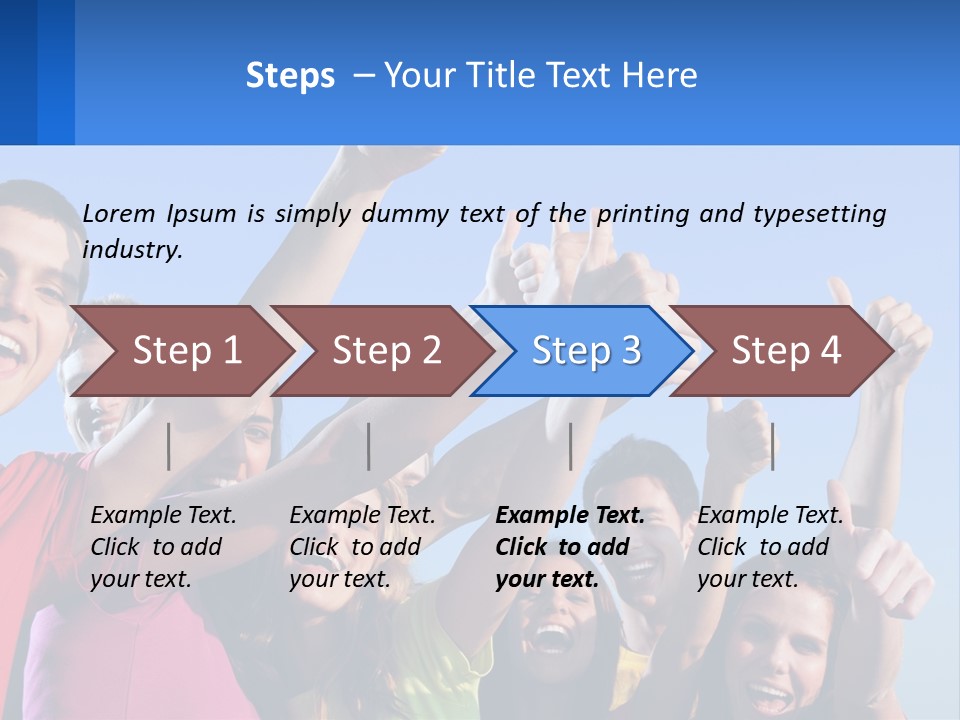 Steps – Your Title Text Here

Lorem Ipsum is simply dummy text of the printing and typesetting industry.

Step 1

Step 2

Step 3

Step 4

Example Text. Click to add your text.

Example Text. Click to add your text.

Example Text. Click to add your text.

Example Text. Click to add your text.